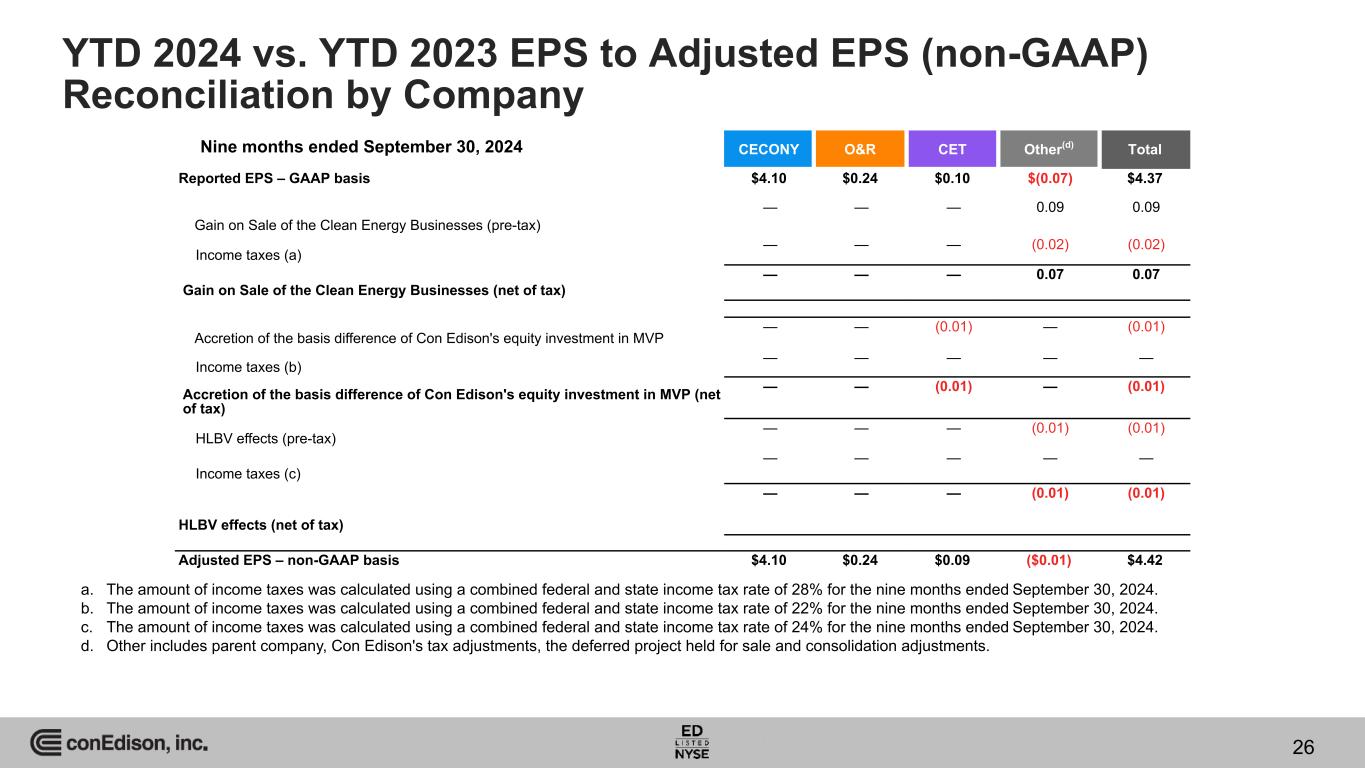 YTD 2024 vs. YTD 2023 EPS to Adjusted EPS (non-GAAP) Reconciliation by Company

| Nine months ended September 30, 2024 | CECONY | O&R | CET | Other$^{(d)}$ | Total |
|---|---|---|---|---|---|
| Reported EPS – GAAP basis | $4.10 | $0.24 | $0.10 | $(0.07) | $4.37 |
| Gain on Sale of the Clean Energy Businesses (pre-tax) | — | — | — | 0.09 | 0.09 |
| Income taxes (a) | — | — | — | (0.02) | (0.02) |
| Gain on Sale of the Clean Energy Businesses (net of tax) | — | — | — | 0.07 | 0.07 |
| Accretion of the basis difference of Con Edison's equity investment in MVP | — | — | (0.01) | — | (0.01) |
| Income taxes (b) | — | — | — | — | — |
| Accretion of the basis difference of Con Edison's equity investment in MVP (net of tax) | — | — | (0.01) | — | (0.01) |
| HLBV effects (pre-tax) | — | — | — | (0.01) | (0.01) |
| Income taxes (c) | — | — | — | — | — |
| HLBV effects (net of tax) | — | — | — | (0.01) | (0.01) |
| Adjusted EPS – non-GAAP basis | $4.10 | $0.24 | $0.09 | ($0.01) | $4.42 |

a. The amount of income taxes was calculated using a combined federal and state income tax rate of 28% for the nine months ended September 30, 2024.
b. The amount of income taxes was calculated using a combined federal and state income tax rate of 22% for the nine months ended September 30, 2024.
c. The amount of income taxes was calculated using a combined federal and state income tax rate of 24% for the nine months ended September 30, 2024.
d. Other includes parent company, Con Edison's tax adjustments, the deferred project held for sale and consolidation adjustments.

conEdison, inc.

ED LISTED NYSE

26